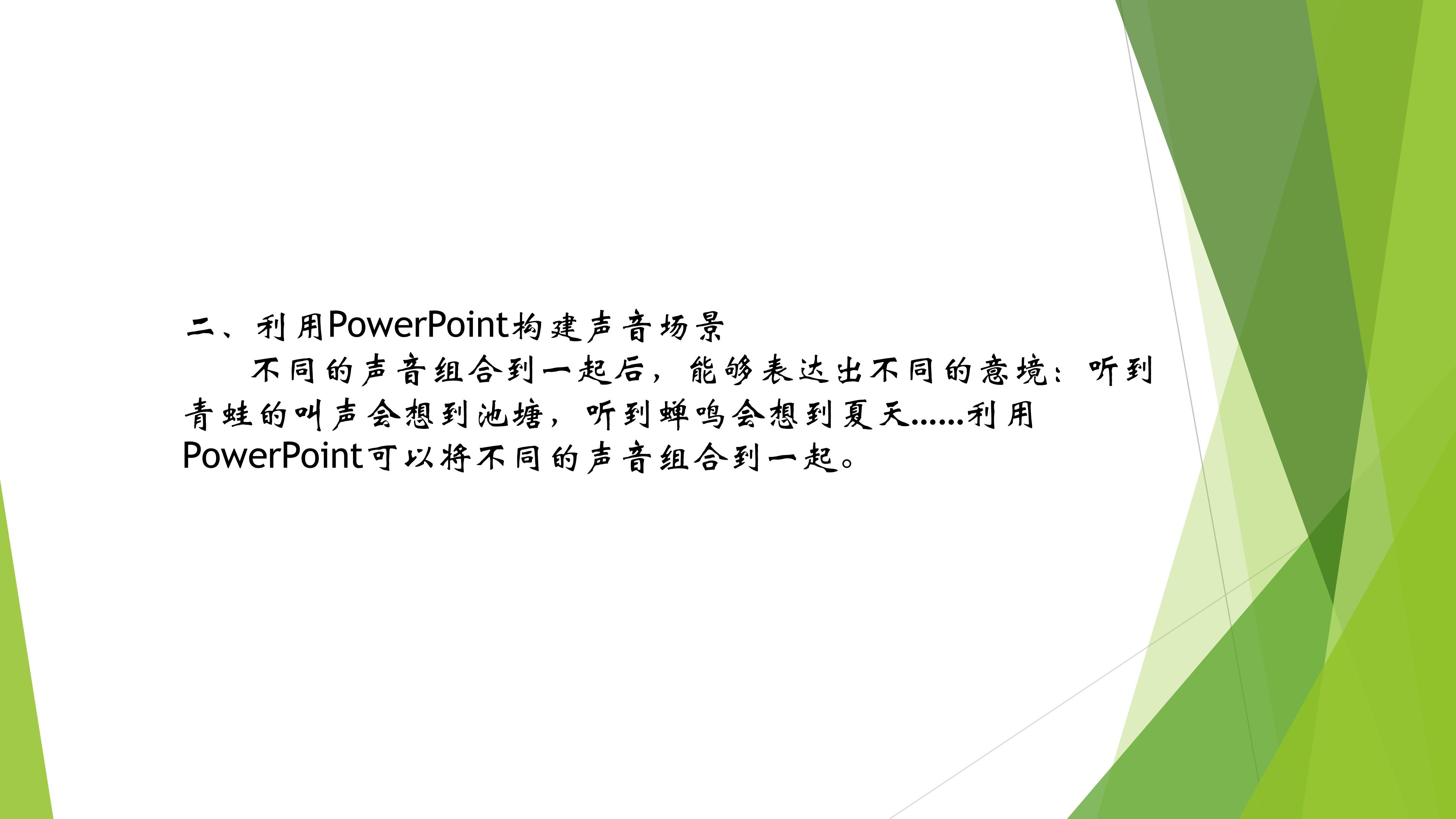 二、利用PowerPoint构建声音场景

不同的声音组合到一起后，能够表达出不同的意境：听到青蛙的叫声会想到池塘，听到蝉鸣会想到夏天......利用PowerPoint可以将不同的声音组合到一起。